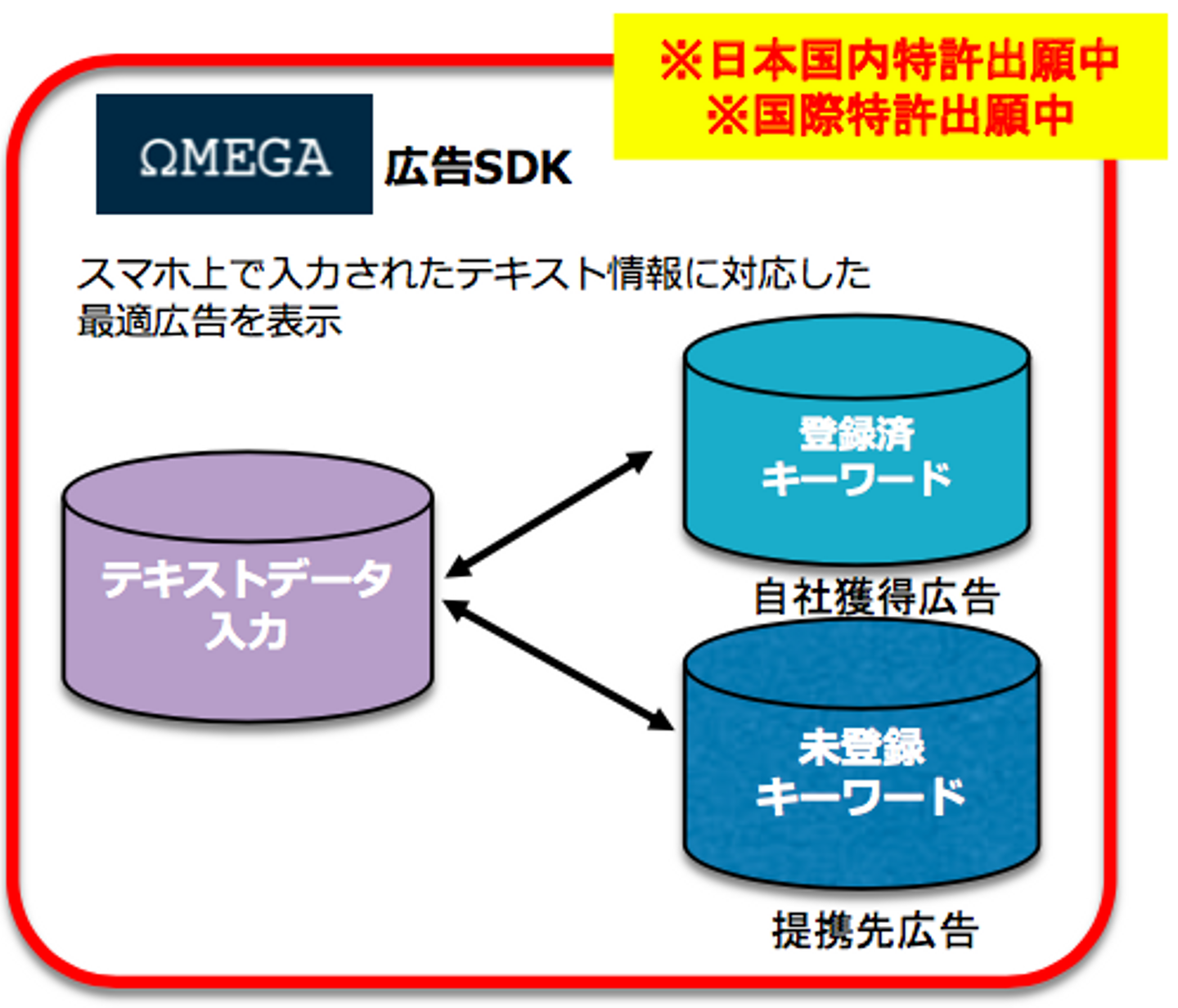 ※日本国内特許出願中
※国際特許出願中

ΩMEGA 広告SDK

スマホ上で入力されたテキスト情報に対応した最適広告を表示

テキストデータ入力

登録済キーワード

自社獲得広告

未登録キーワード

提携先広告